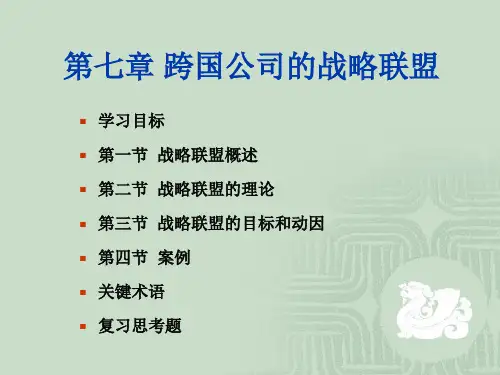 第七章 跨国公司的战略联盟

- 学习目标
- 第一节 战略联盟概述
- 第二节 战略联盟的理论
- 第三节 战略联盟的目标和动因
- 第四节 案例
- 关键术语
- 复习思考题